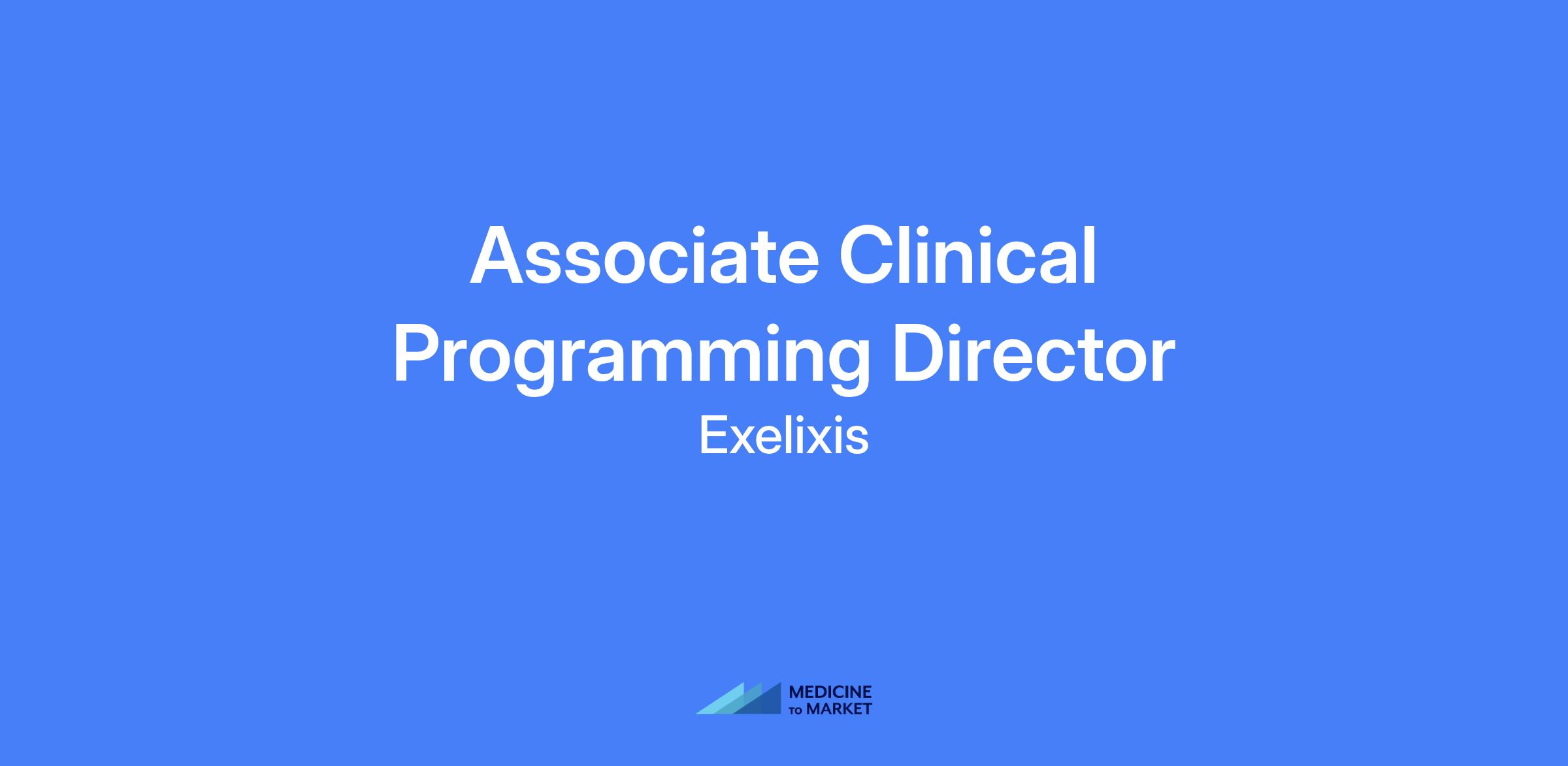 Associate Clinical Programming Director

Exelixis

MEDICINE
TO MARKET